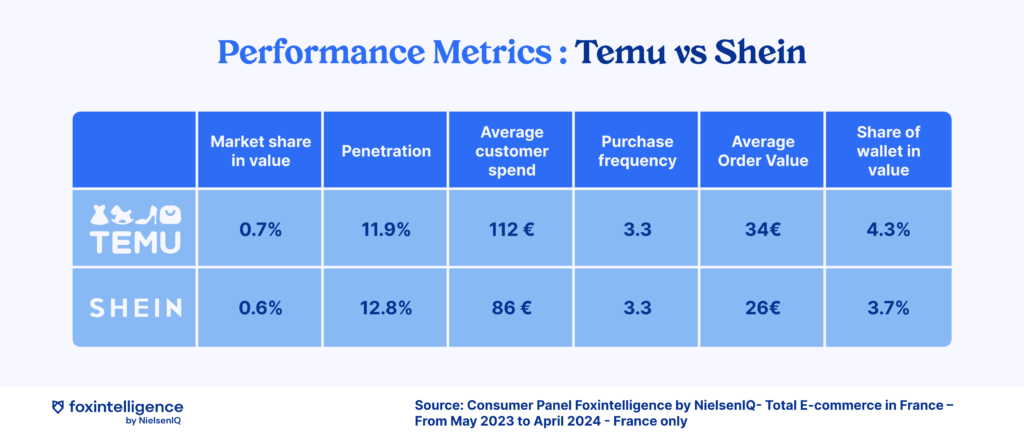 Performance Metrics : Temu vs Shein

| | Market share in value | Penetration | Average customer spend | Purchase frequency | Average Order Value | Share of wallet in value |
|---|---|---|---|---|---|---|
| TEMU | 0.7% | 11.9% | 112 € | 3.3 | 34€ | 4.3% |
| SHEIN | 0.6% | 12.8% | 86 € | 3.3 | 26€ | 3.7% |

foxintelligence by NielsenIQ

Source: Consumer Panel Foxintelligence by NielsenIQ- Total E-commerce in France – From May 2023 to April 2024 - France only